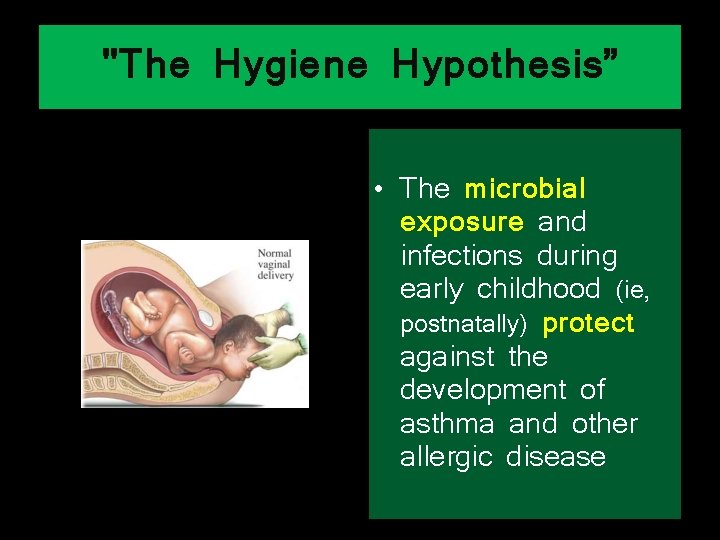 "The Hygiene Hypothesis"

Normal vaginal delivery

• The microbial exposure and infections during early childhood (ie, postnatally) protect against the development of asthma and other allergic disease